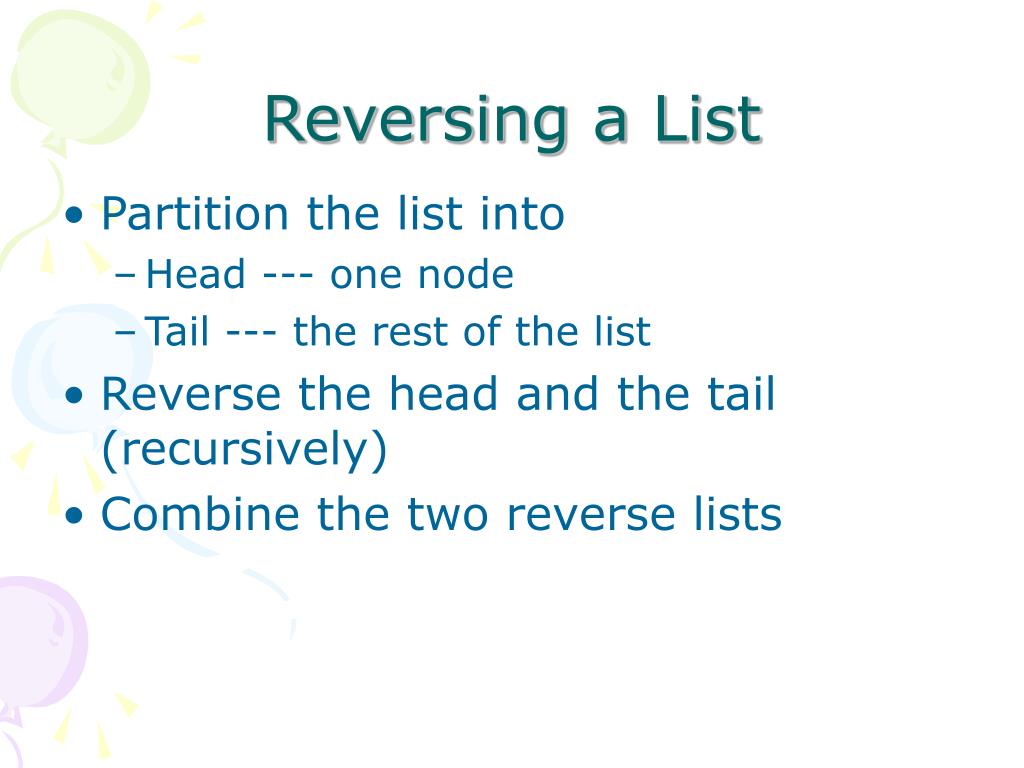 Reversing a List

• Partition the list into
– Head --- one node
– Tail --- the rest of the list
• Reverse the head and the tail (recursively)
• Combine the two reverse lists